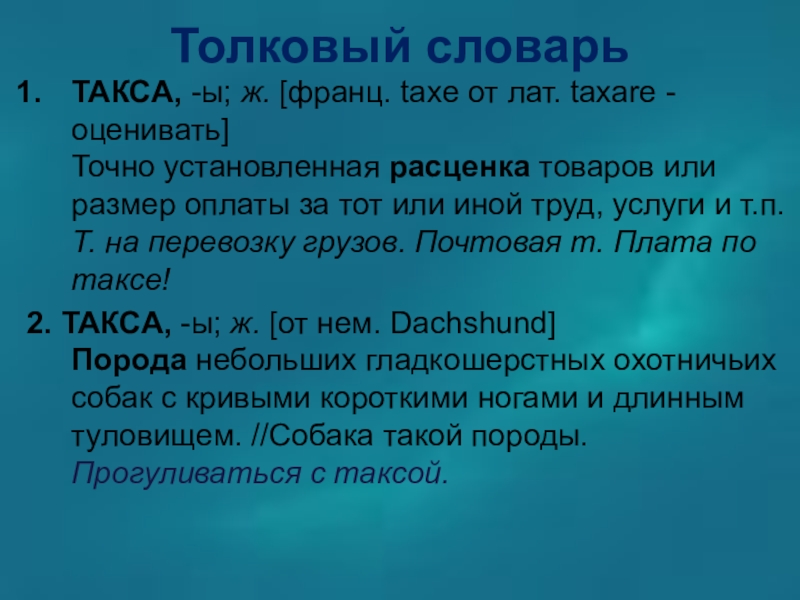 Толковый словарь

1. ТАКСА, -ы; ж. [франц. taxe от лат. taxare - оценивать]
Точно установленная расценка товаров или размер оплаты за тот или иной труд, услуги и т.п. Т. на перевозку грузов. Почтовая т. Плата по таксе!

2. ТАКСА, -ы; ж. [от нем. Dachshund]
Порода небольших гладкошерстных охотничьих собак с кривыми короткими ногами и длинным туловищем. //Собака такой породы. Прогуливаться с таксой.